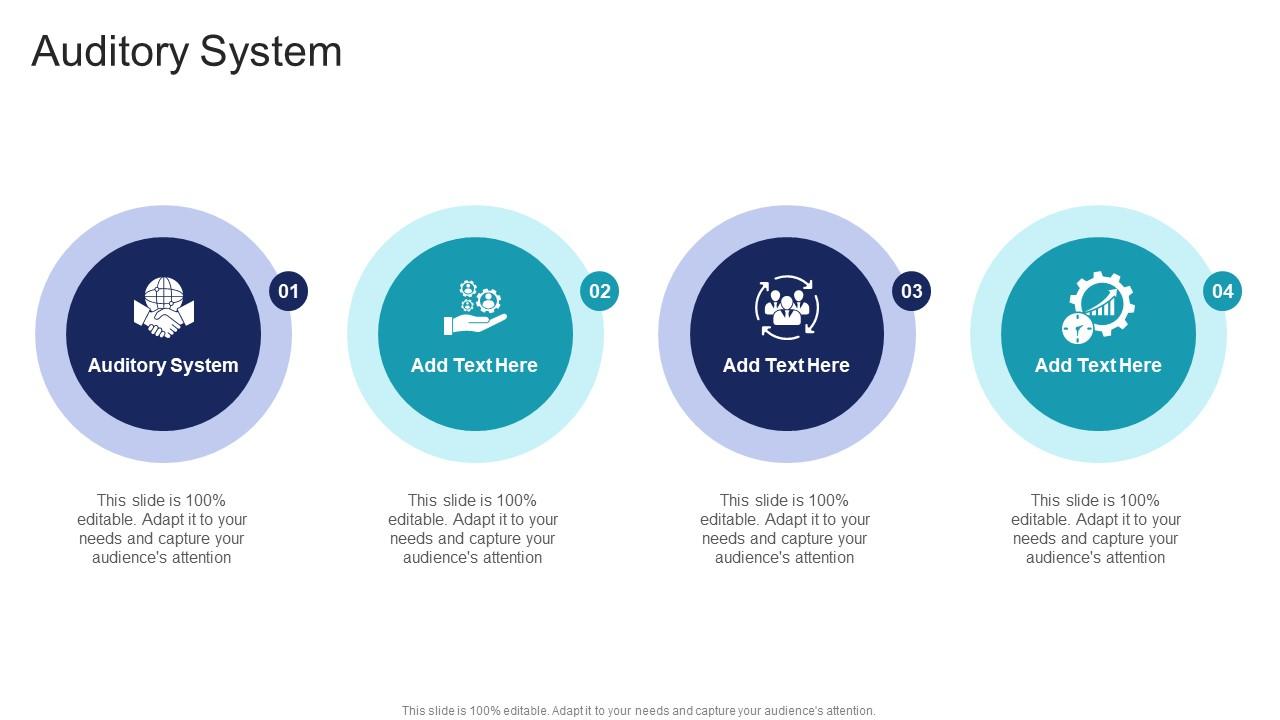 Auditory System

01
Auditory System
This slide is 100% editable. Adapt it to your needs and capture your audience's attention

02
Add Text Here
This slide is 100% editable. Adapt it to your needs and capture your audience's attention

03
Add Text Here
This slide is 100% editable. Adapt it to your needs and capture your audience's attention

04
Add Text Here
This slide is 100% editable. Adapt it to your needs and capture your audience's attention

This slide is 100% editable. Adapt it to your needs and capture your audience's attention.